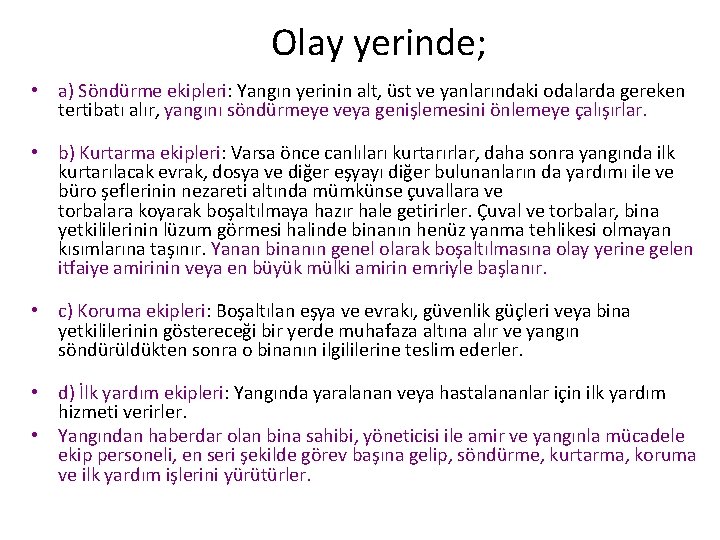 Olay yerinde;

• a) Söndürme ekipleri: Yangın yerinin alt, üst ve yanlarındaki odalarda gereken tertibatı alır, yangını söndürmeye veya genişlemesini önlemeye çalışırlar.

• b) Kurtarma ekipleri: Varsa önce canlıları kurtarırlar, daha sonra yangında ilk kurtarılacak evrak, dosya ve diğer eşyayı diğer bulunanların da yardımı ile ve büro şeflerinin nezareti altında mümkünse çuvallara ve torbalara koyarak boşaltılmaya hazır hale getirirler. Çuval ve torbalar, bina yetkililerinin lüzum görmesi halinde binanın henüz yanma tehlikesi olmayan kısımlarına taşınır. Yanan binanın genel olarak boşaltılmasına olay yerine gelen itfaiye amirinin veya en büyük mülki amirin emriyle başlanır.

• c) Koruma ekipleri: Boşaltılan eşya ve evrakı, güvenlik güçleri veya bina yetkililerinin göstereceği bir yerde muhafaza altına alır ve yangın söndürüldükten sonra o binanın ilgililerine teslim ederler.

• d) İlk yardım ekipleri: Yangında yaralanan veya hastalananlar için ilk yardım hizmeti verirler.
• Yangından haberdar olan bina sahibi, yöneticisi ile amir ve yangınla mücadele ekip personeli, en seri şekilde görev başına gelip, söndürme, kurtarma, koruma ve ilk yardım işlerini yürütürler.